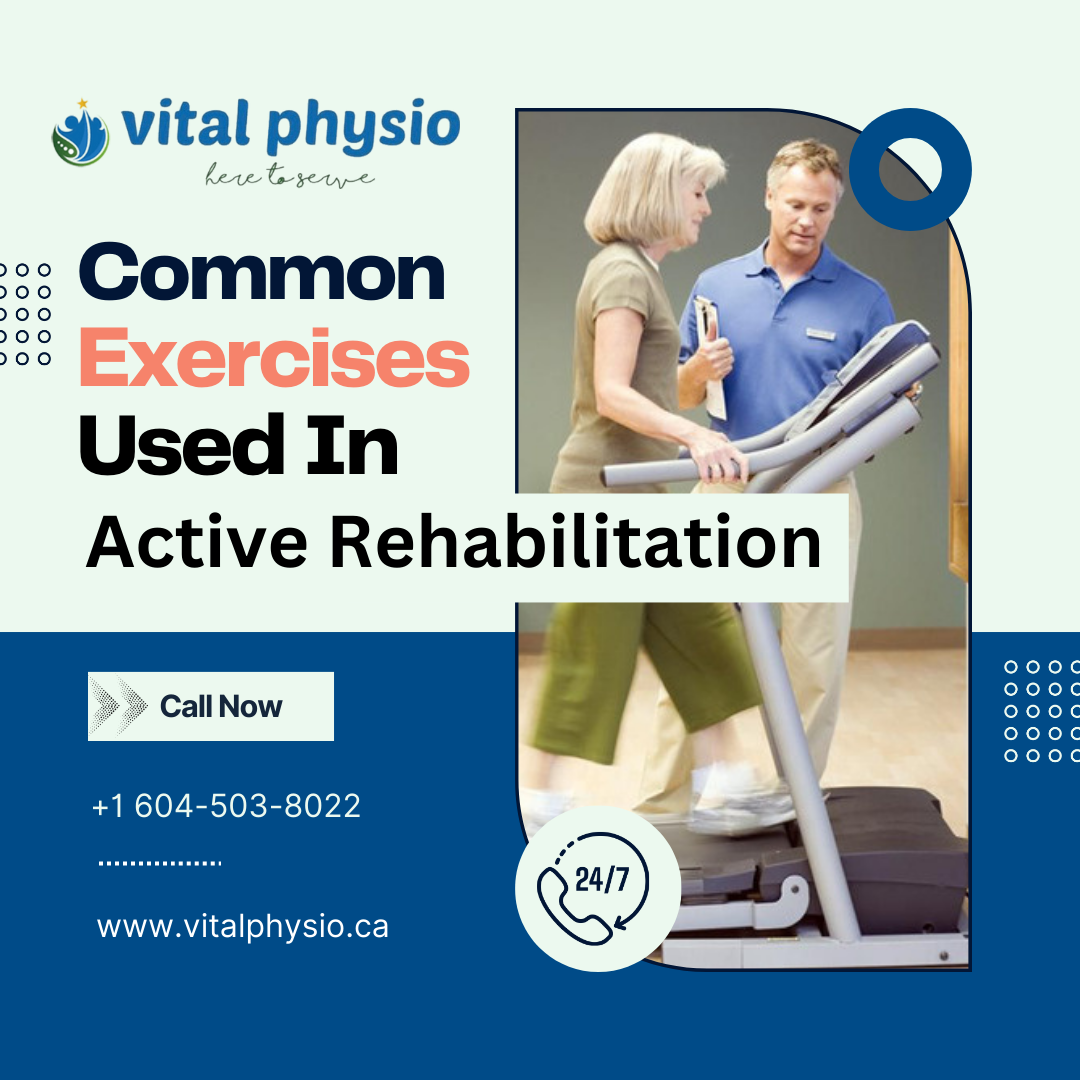 vital physio
here to serve

Common Exercises Used In Active Rehabilitation

Call Now

+1 604-503-8022

www.vitalphysio.ca

24/7